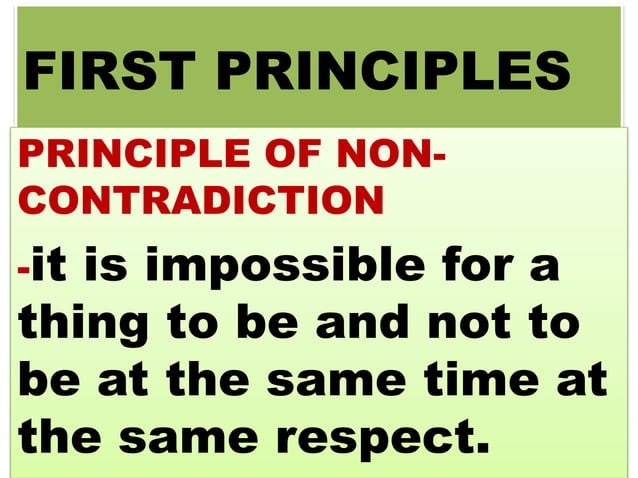 FIRST PRINCIPLES

PRINCIPLE OF NON-CONTRADICTION

-it is impossible for a thing to be and not to be at the same time at the same respect.